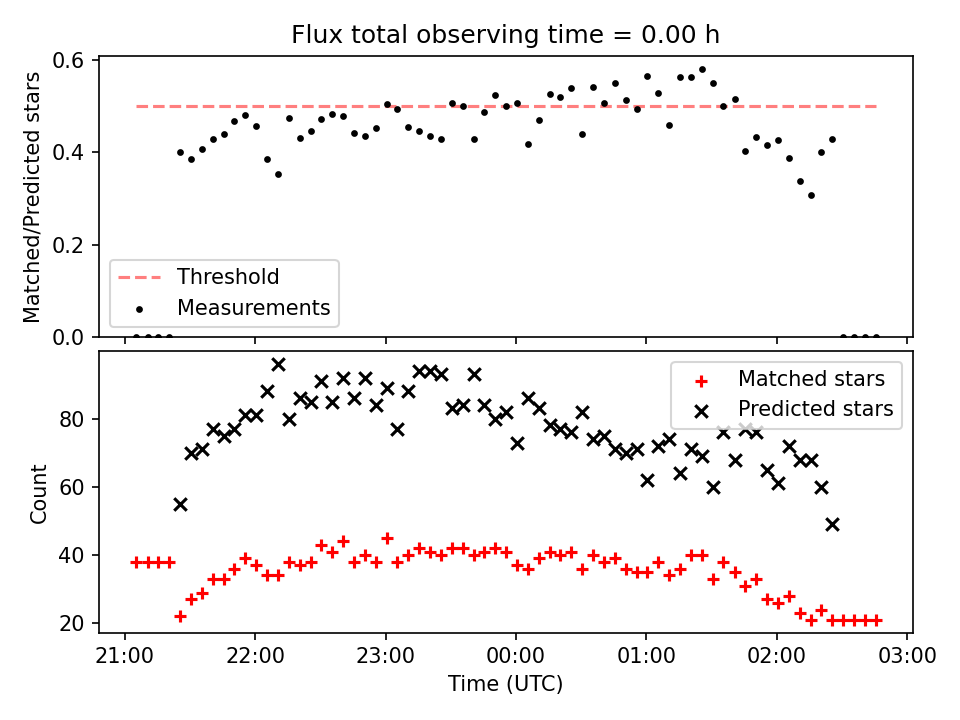 Flux total observing time = 0.00 h

Matched/Predicted stars
0.6
0.4
0.2
0.0

Threshold
Measurements

Count
80
60
40
20

Matched stars
Predicted stars

21:00 22:00 23:00 00:00 01:00 02:00 03:00
Time (UTC)